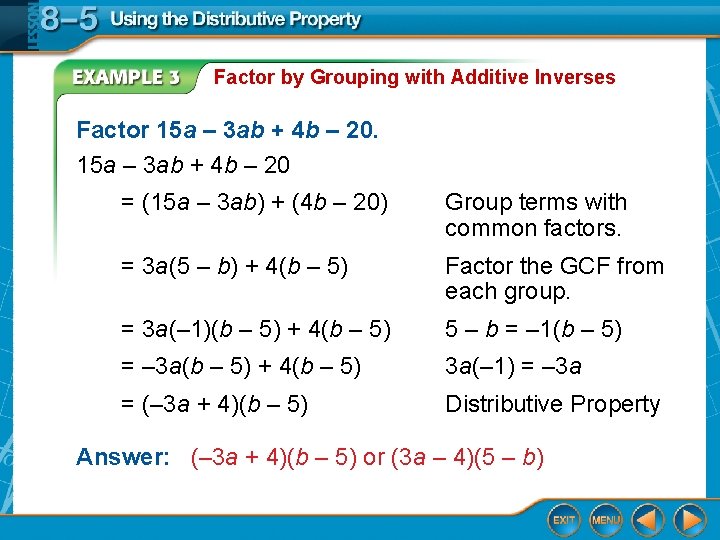 LESSON 8–5 Using the Distributive Property

EXAMPLE 3 Factor by Grouping with Additive Inverses

Factor $15a - 3ab + 4b - 20$.

$15a - 3ab + 4b - 20$

$= (15a - 3ab) + (4b - 20)$ Group terms with common factors.

$= 3a(5 - b) + 4(b - 5)$ Factor the GCF from each group.

$= 3a(-1)(b - 5) + 4(b - 5)$ $5 - b = -1(b - 5)$

$= -3a(b - 5) + 4(b - 5)$ $3a(-1) = -3a$

$= (-3a + 4)(b - 5)$ Distributive Property

Answer: $(-3a + 4)(b - 5)$ or $(3a - 4)(5 - b)$

EXIT MENU